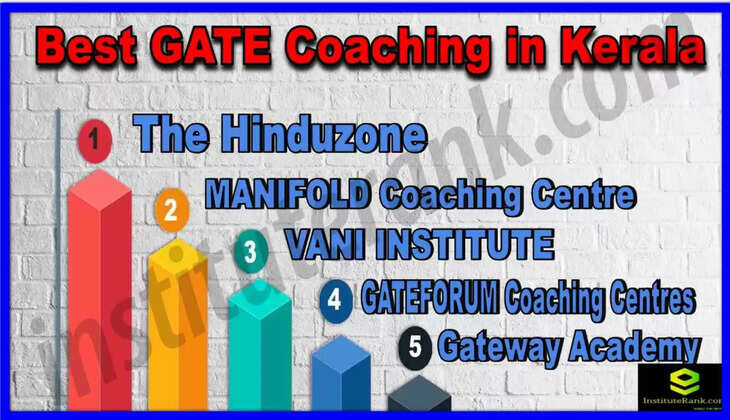 Best GATE Coaching in Kerala

1 The Hinduzone

2 MANIFOLD Coaching Centre

3 VANI INSTITUTE

4 GATEFORUM Coaching Centres

5 Gateway Academy

instituterank.com

InstituteRank.com